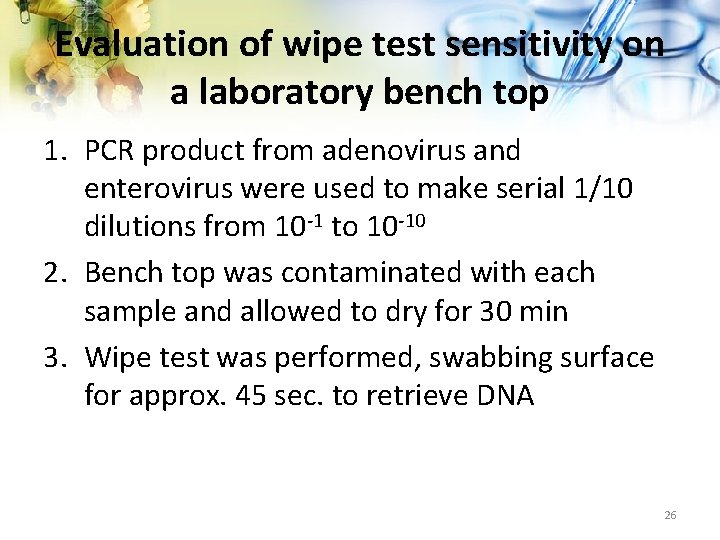 Evaluation of wipe test sensitivity on a laboratory bench top

1. PCR product from adenovirus and enterovirus were used to make serial 1/10 dilutions from $10^{-1}$ to $10^{-10}$
2. Bench top was contaminated with each sample and allowed to dry for 30 min
3. Wipe test was performed, swabbing surface for approx. 45 sec. to retrieve DNA

26